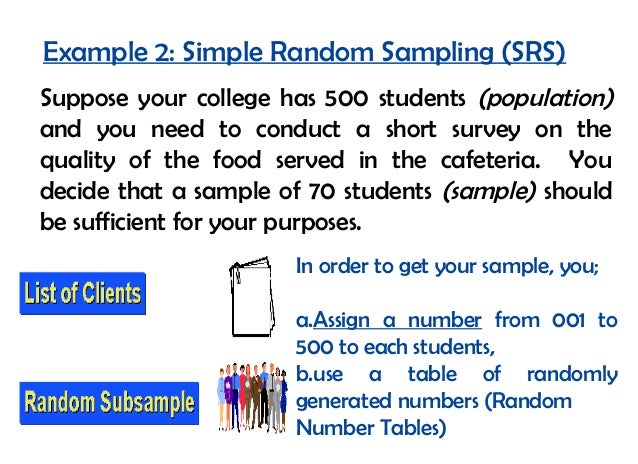 Example 2: Simple Random Sampling (SRS)

Suppose your college has 500 students (population) and you need to conduct a short survey on the quality of the food served in the cafeteria. You decide that a sample of 70 students (sample) should be sufficient for your purposes.

List of Clients

Random Subsample

In order to get your sample, you;

a.Assign a number from 001 to 500 to each students,
b.use a table of randomly generated numbers (Random Number Tables)